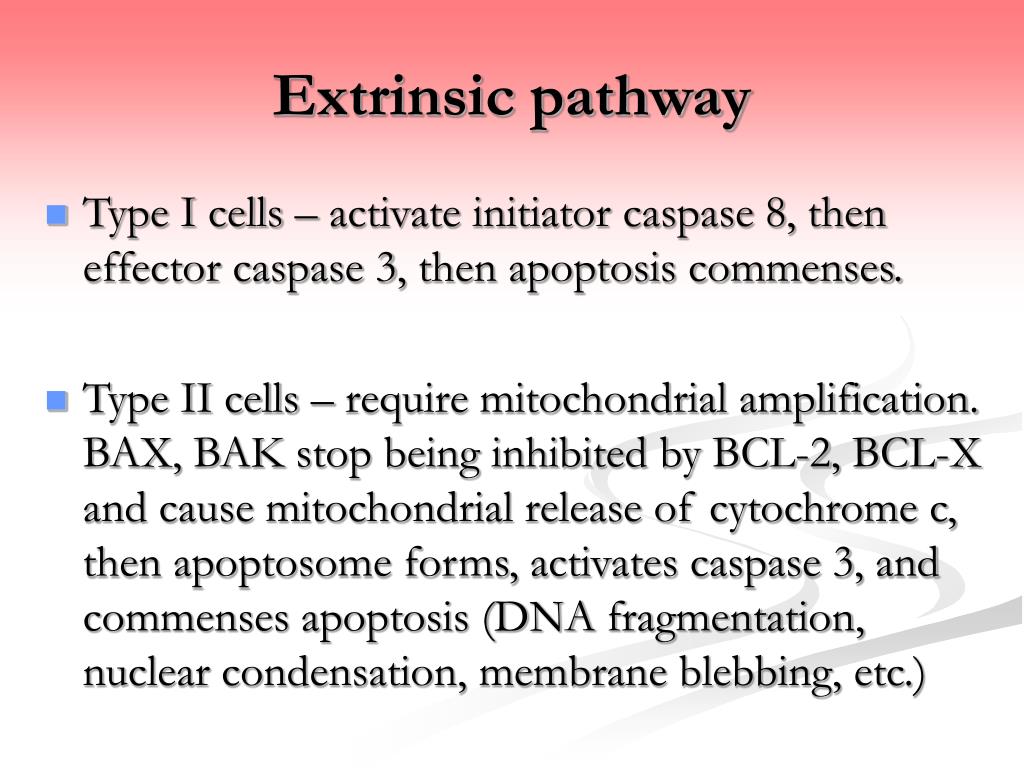 Extrinsic pathway

Type I cells – activate initiator caspase 8, then effector caspase 3, then apoptosis commenses.

Type II cells – require mitochondrial amplification. BAX, BAK stop being inhibited by BCL-2, BCL-X and cause mitochondrial release of cytochrome c, then apoptosome forms, activates caspase 3, and commenses apoptosis (DNA fragmentation, nuclear condensation, membrane blebbing, etc.)